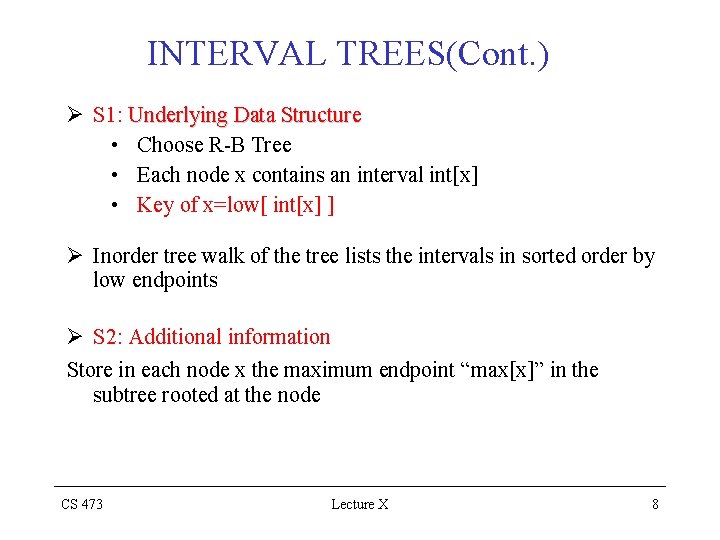 INTERVAL TREES(Cont.)

➢ S1: Underlying Data Structure
• Choose R-B Tree
• Each node x contains an interval int[x]
• Key of x=low[ int[x] ]

➢ Inorder tree walk of the tree lists the intervals in sorted order by low endpoints

➢ S2: Additional information

Store in each node x the maximum endpoint “max[x]” in the subtree rooted at the node

CS 473 Lecture X 8